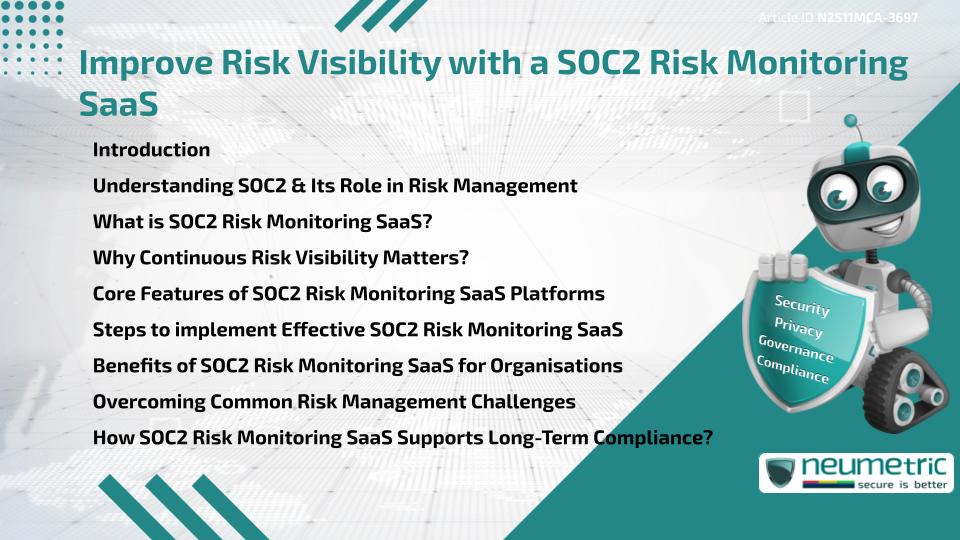 Article ID N2511MCA-3697

Improve Risk Visibility with a SOC2 Risk Monitoring SaaS

Introduction

Understanding SOC2 & Its Role in Risk Management

What is SOC2 Risk Monitoring SaaS?

Why Continuous Risk Visibility Matters?

Core Features of SOC2 Risk Monitoring SaaS Platforms

Steps to implement Effective SOC2 Risk Monitoring SaaS

Benefits of SOC2 Risk Monitoring SaaS for Organisations

Overcoming Common Risk Management Challenges

How SOC2 Risk Monitoring SaaS Supports Long-Term Compliance?

Security
Privacy
Governance
Compliance

neumetric
secure is better